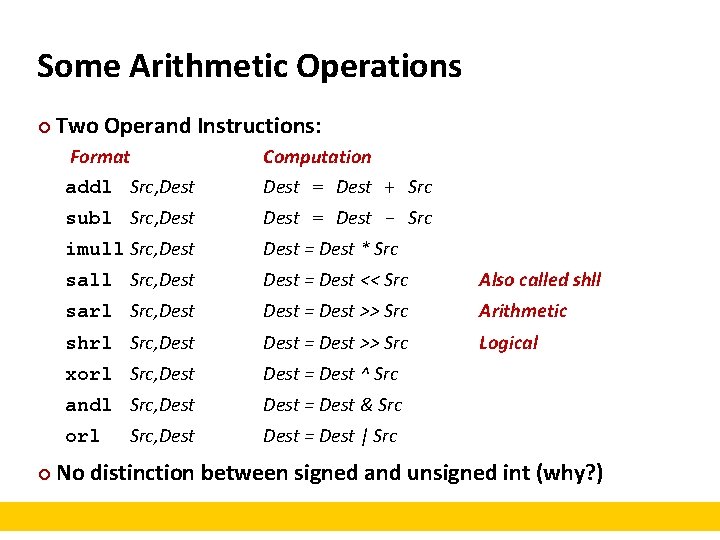 Some Arithmetic Operations

Two Operand Instructions:

| Format | Computation | |
|---|---|---|
| addl Src,Dest | Dest = Dest + Src | |
| subl Src,Dest | Dest = Dest − Src | |
| imull Src,Dest | Dest = Dest * Src | |
| sall Src,Dest | Dest = Dest << Src | Also called shll |
| sarl Src,Dest | Dest = Dest >> Src | Arithmetic |
| shrl Src,Dest | Dest = Dest >> Src | Logical |
| xorl Src,Dest | Dest = Dest ^ Src | |
| andl Src,Dest | Dest = Dest & Src | |
| orl Src,Dest | Dest = Dest \| Src | |

No distinction between signed and unsigned int (why?)